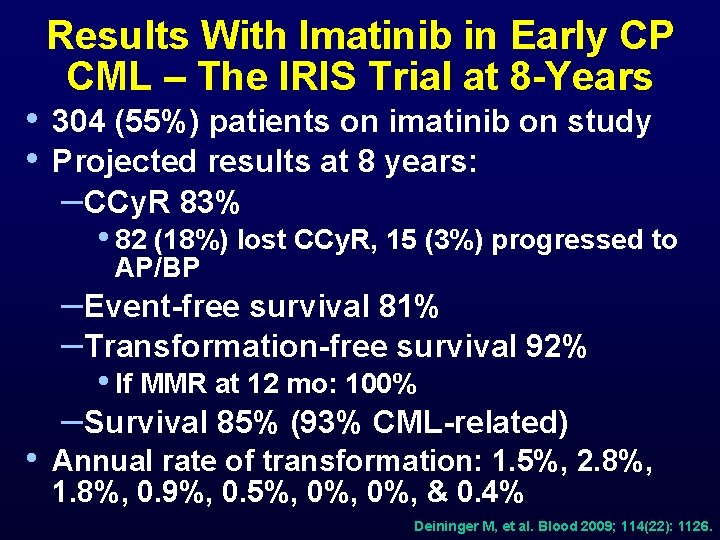 Results With Imatinib in Early CP CML – The IRIS Trial at 8-Years

• 304 (55%) patients on imatinib on study
• Projected results at 8 years:
–CCyR 83%
• 82 (18%) lost CCyR, 15 (3%) progressed to AP/BP
–Event-free survival 81%
–Transformation-free survival 92%
• If MMR at 12 mo: 100%
–Survival 85% (93% CML-related)
• Annual rate of transformation: 1.5%, 2.8%, 1.8%, 0.9%, 0.5%, 0%, 0%, & 0.4%

Deininger M, et al. Blood 2009; 114(22): 1126.